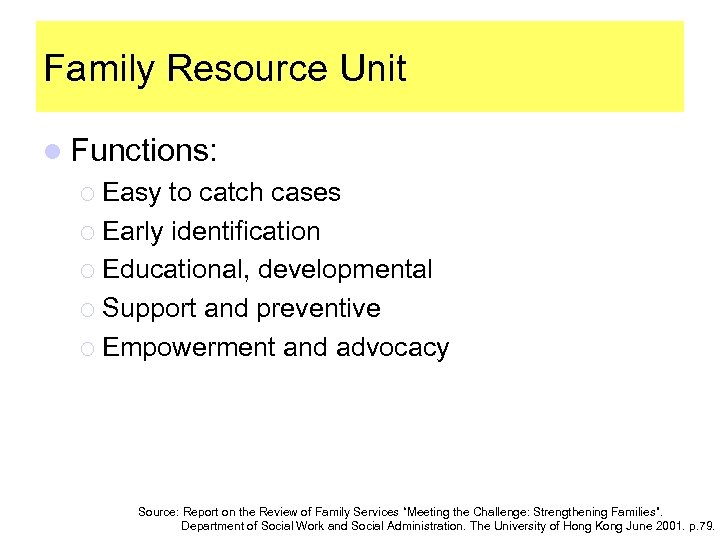 Family Resource Unit

Functions:

Easy to catch cases

Early identification

Educational, developmental

Support and preventive

Empowerment and advocacy

Source: Report on the Review of Family Services "Meeting the Challenge: Strengthening Families". Department of Social Work and Social Administration. The University of Hong Kong June 2001. p.79.